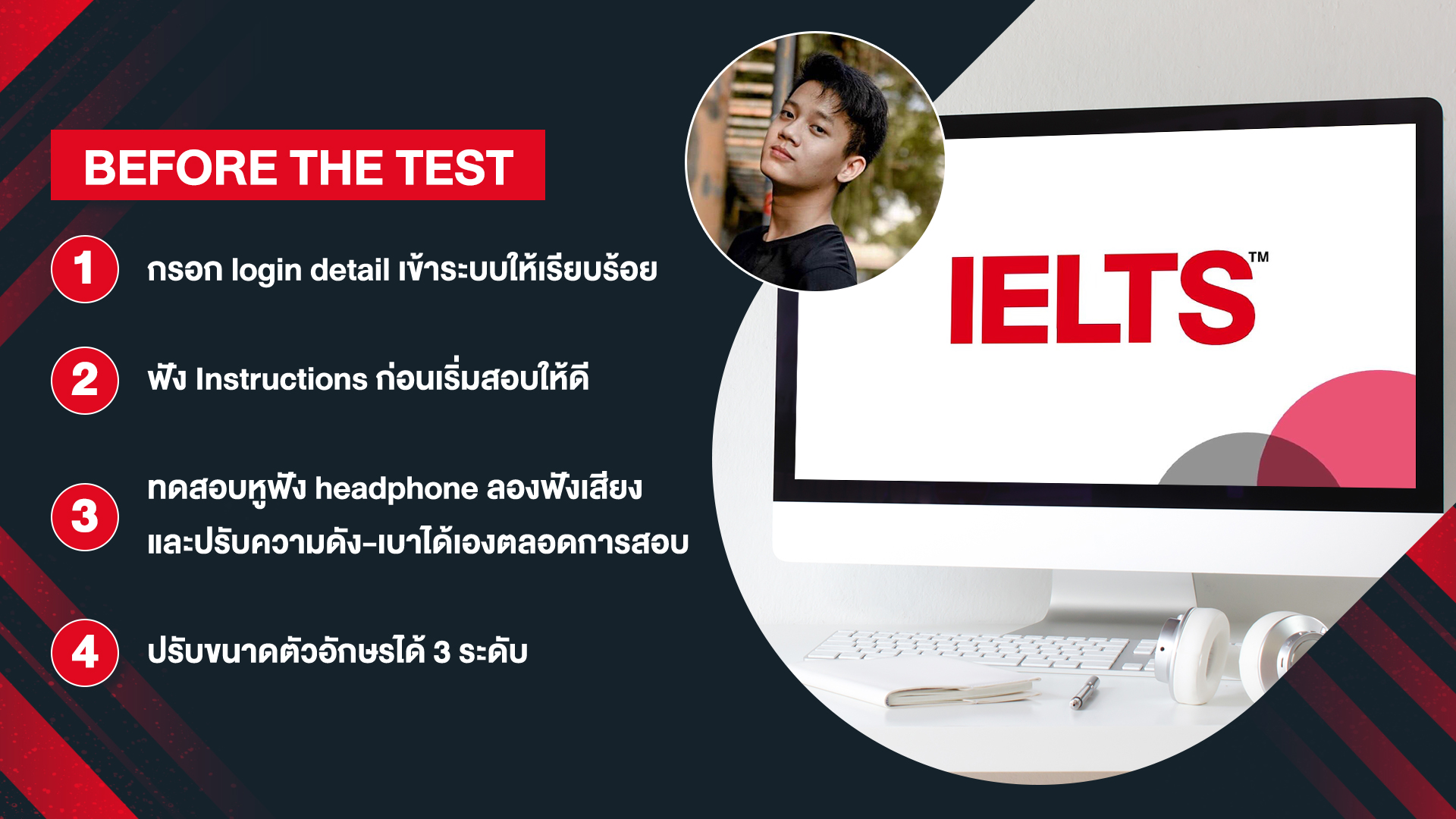 BEFORE THE TEST

1 กรอก login detail เข้าระบบให้เรียบร้อย

2 ฟัง Instructions ก่อนเริ่มสอบให้ดี

3 ทดสอบหูฟัง headphone ลองฟังเสียง และปรับความดัง-เบาได้เองตลอดการสอบ

4 ปรับขนาดตัวอักษรได้ 3 ระดับ

IELTS™